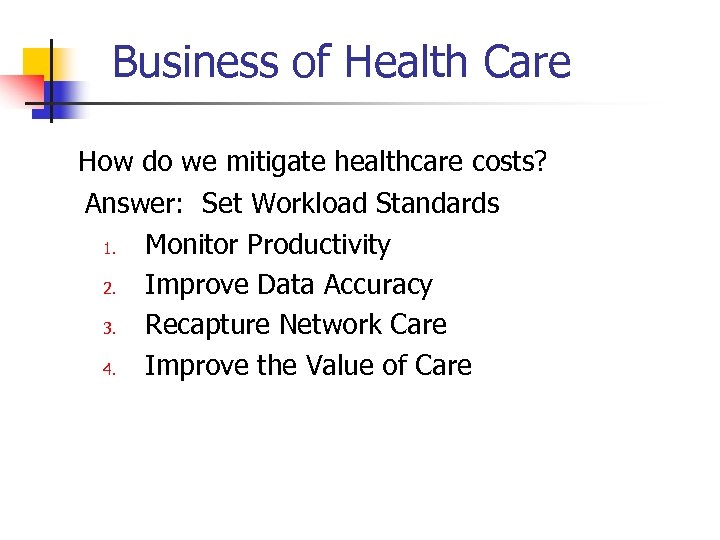 Business of Health Care

How do we mitigate healthcare costs?

Answer: Set Workload Standards

1. Monitor Productivity
2. Improve Data Accuracy
3. Recapture Network Care
4. Improve the Value of Care